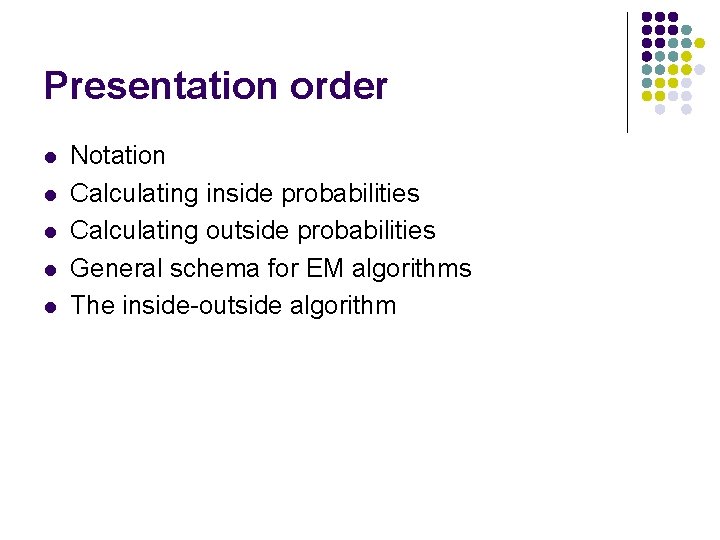 Presentation order

- Notation
- Calculating inside probabilities
- Calculating outside probabilities
- General schema for EM algorithms
- The inside-outside algorithm